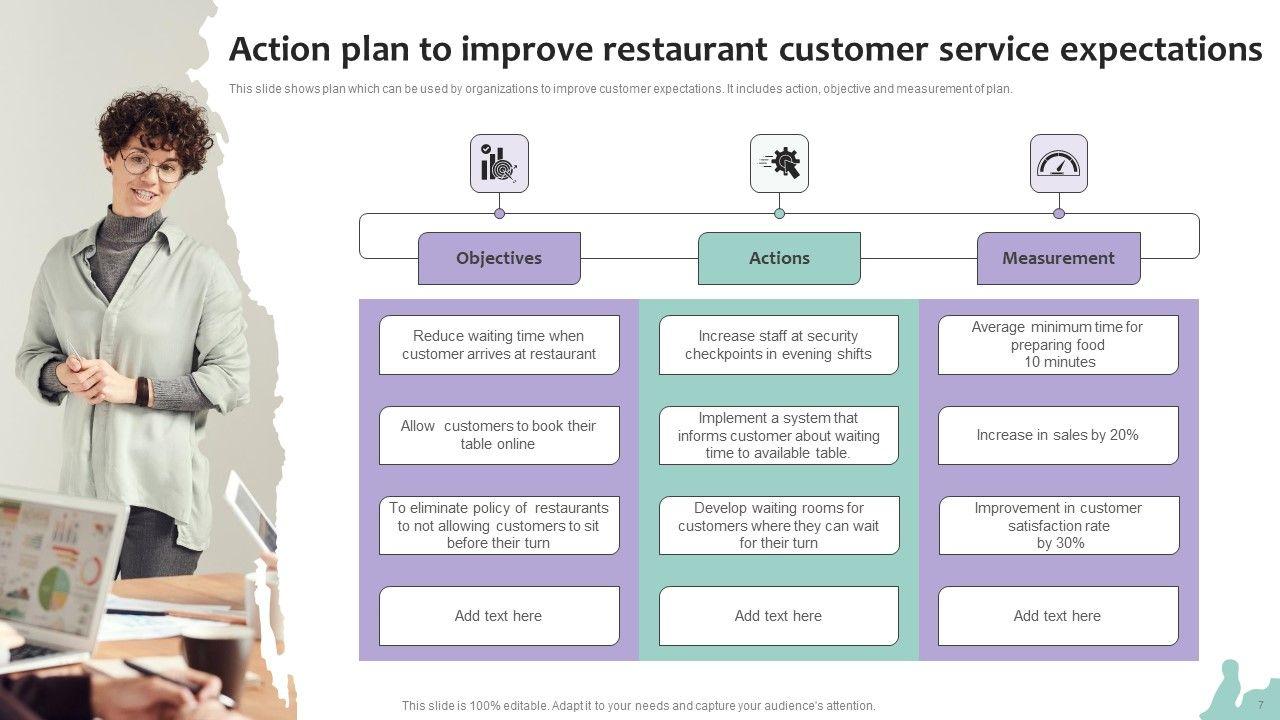 Action plan to improve restaurant customer service expectations

This slide shows plan which can be used by organizations to improve customer expectations. It includes action, objective and measurement of plan.

Objectives

Reduce waiting time when customer arrives at restaurant

Allow customers to book their table online

To eliminate policy of restaurants to not allowing customers to sit before their turn

Add text here

Actions

Increase staff at security checkpoints in evening shifts

Implement a system that informs customer about waiting time to available table.

Develop waiting rooms for customers where they can wait for their turn

Add text here

Measurement

Average minimum time for preparing food 10 minutes

Increase in sales by 20%

Improvement in customer satisfaction rate by 30%

Add text here

This slide is 100% editable. Adapt it to your needs and capture your audience's attention.

7